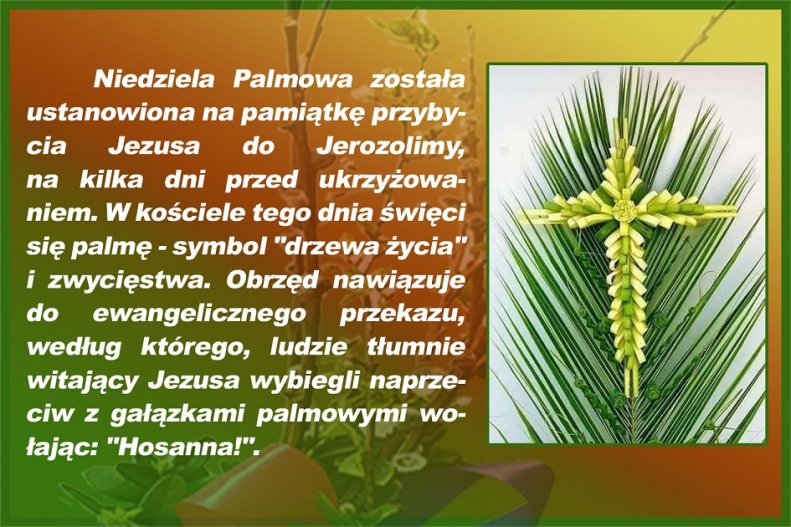 Niedziela Palmowa została ustanowiona na pamiątkę przybycia Jezusa do Jerozolimy, na kilka dni przed ukrzyżowaniem. W kościele tego dnia święci się palmę - symbol "drzewa życia" i zwycięstwa. Obrzęd nawiązuje do ewangelicznego przekazu, według którego, ludzie tłumnie witający Jezusa wybiegli naprzeciw z gałązkami palmowymi wołając: "Hosanna!".